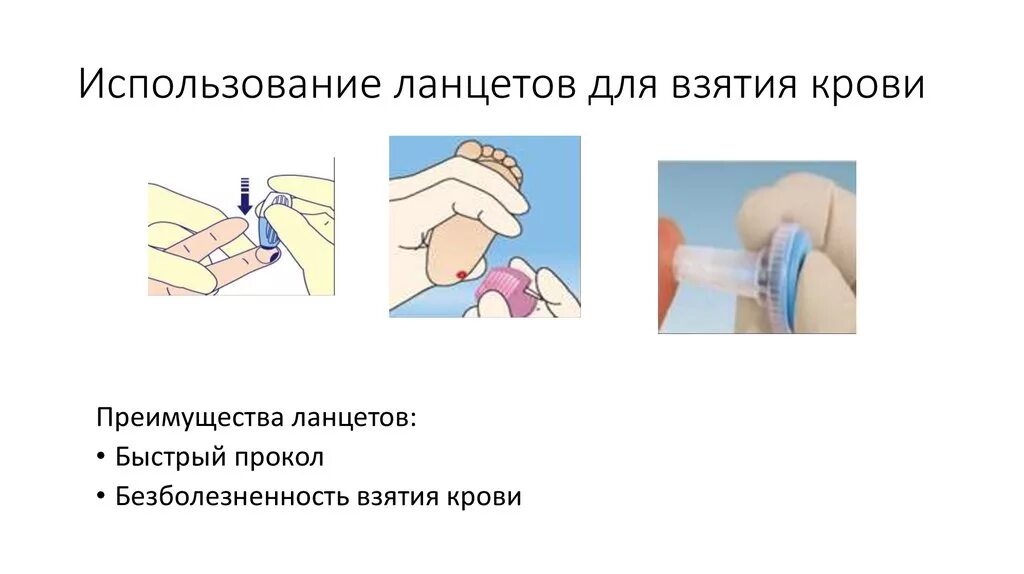 Использование ланцетов для взятия крови

Преимущества ланцетов:
• Быстрый прокол
• Безболезненность взятия крови